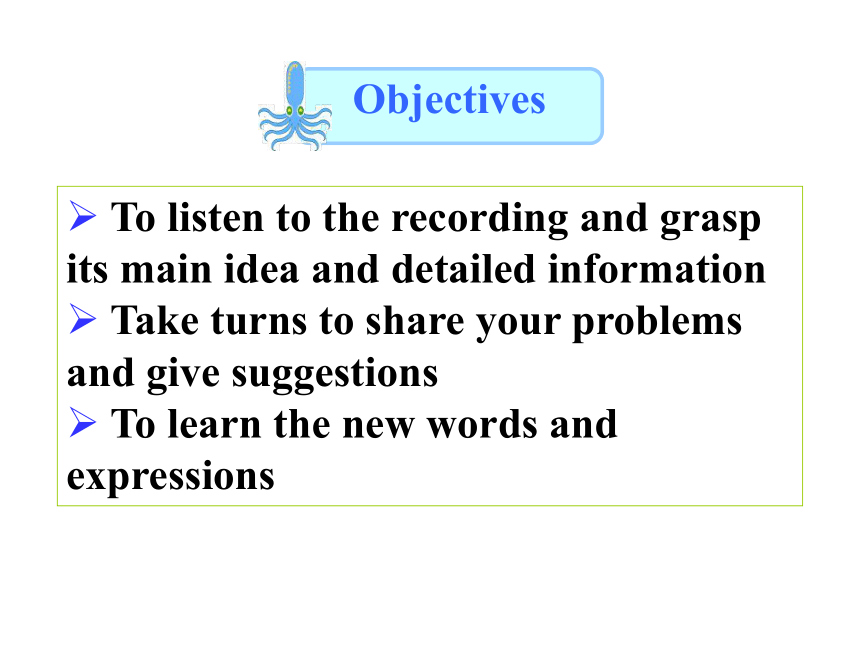 Objectives

➢ To listen to the recording and grasp its main idea and detailed information
➢ Take turns to share your problems and give suggestions
➢ To learn the new words and expressions